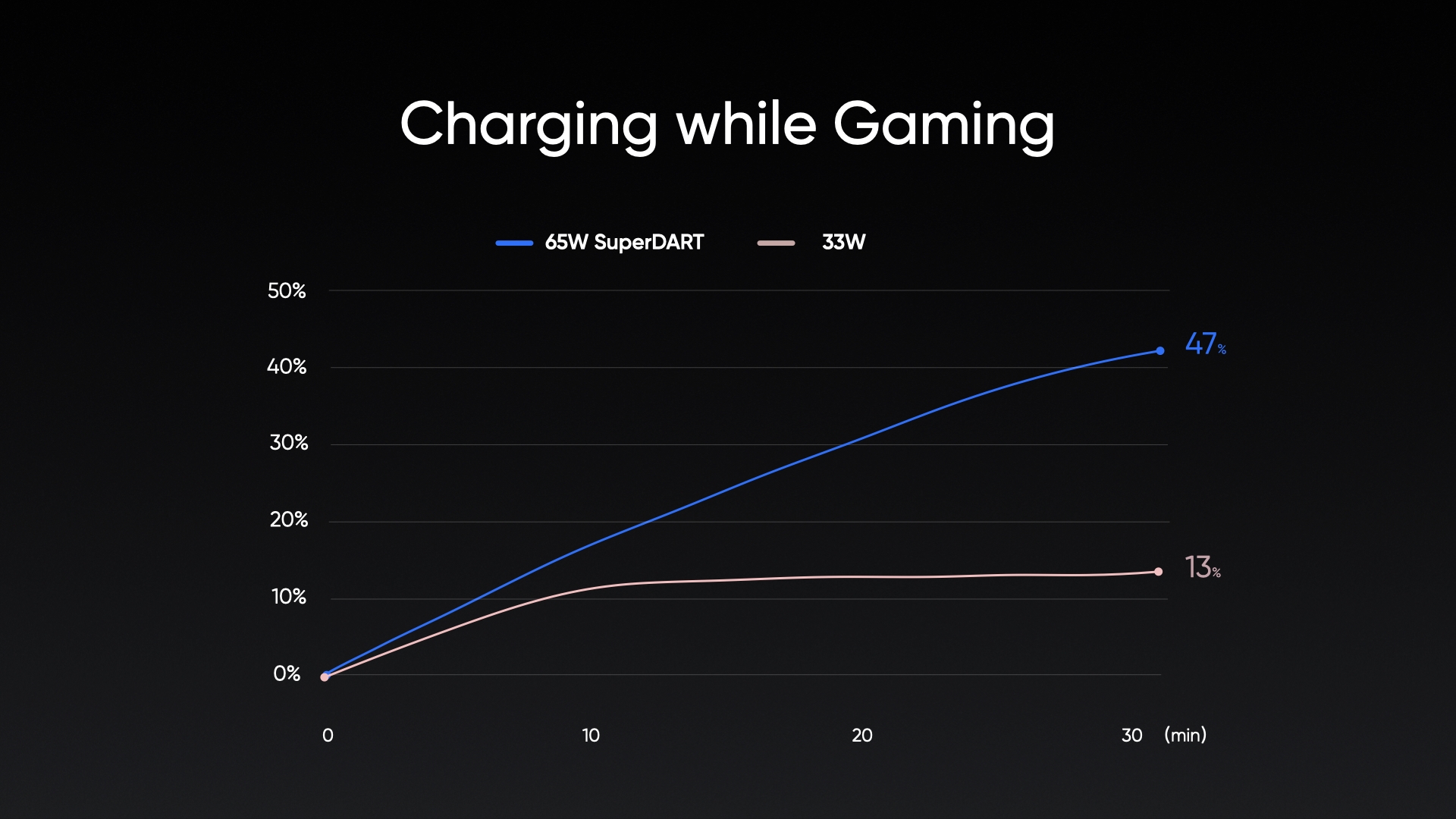 Charging while Gaming

65W SuperDART
33W

50%
40%
30%
20%
10%
0%

47%
13%

0
10
20
30
(min)